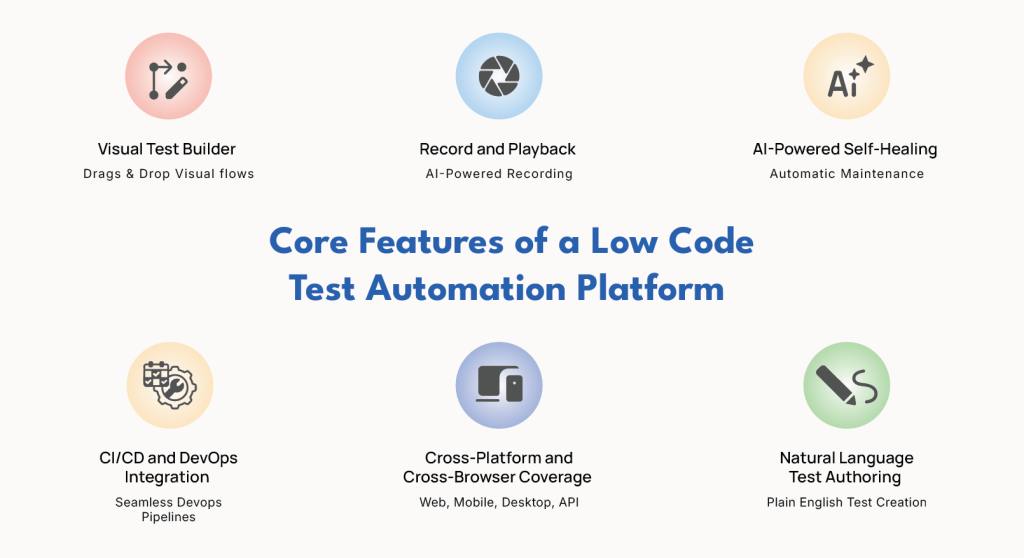 Ai

Visual Test Builder
Drags & Drop Visual flows

Record and Playback
AI-Powered Recording

AI-Powered Self-Healing
Automatic Maintenance

Core Features of a Low Code Test Automation Platform

CI/CD and DevOps Integration
Seamless Devops Pipelines

Cross-Platform and Cross-Browser Coverage
Web, Mobile, Desktop, API

Natural Language Test Authoring
Plain English Test Creation